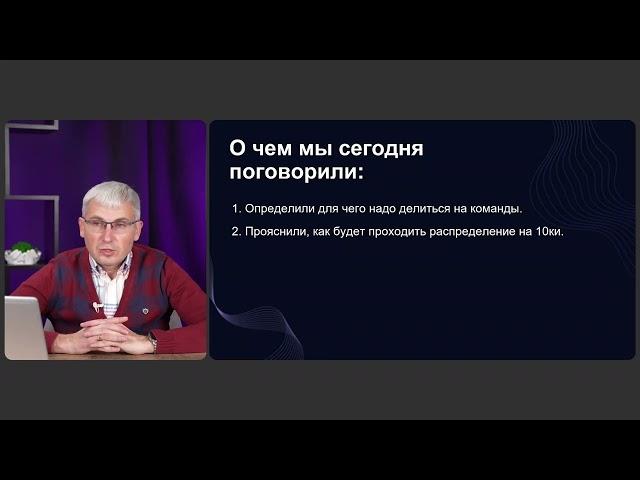 О чем мы сегодня поговорили:

1. Определили для чего надо делиться на команды.

2. Прояснили, как будет проходить распределение на 10ки.